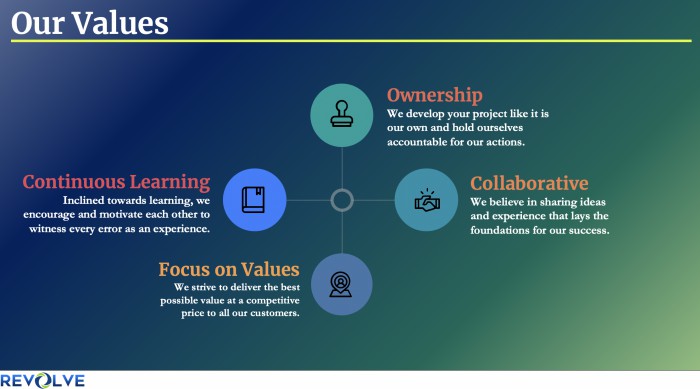 Our Values

Ownership
We develop your project like it is our own and hold ourselves accountable for our actions.

Continuous Learning
Inclined towards learning, we encourage and motivate each other to witness every error as an experience.

Collaborative
We believe in sharing ideas and experience that lays the foundations for our success.

Focus on Values
We strive to deliver the best possible value at a competitive price to all our customers.

REVOLVE